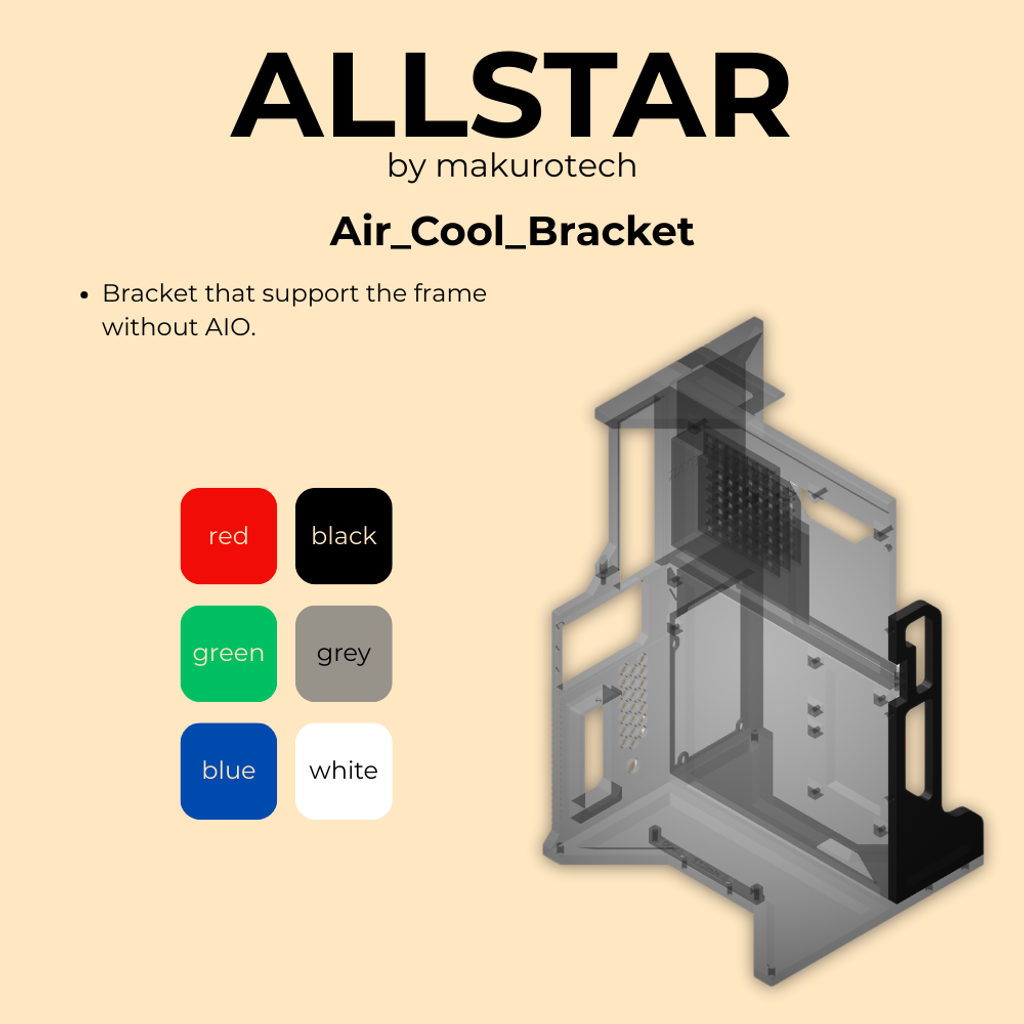 ALLSTAR
by makurotech

Air_Cool_Bracket

• Bracket that support the frame without AIO.

red
black
green
grey
blue
white